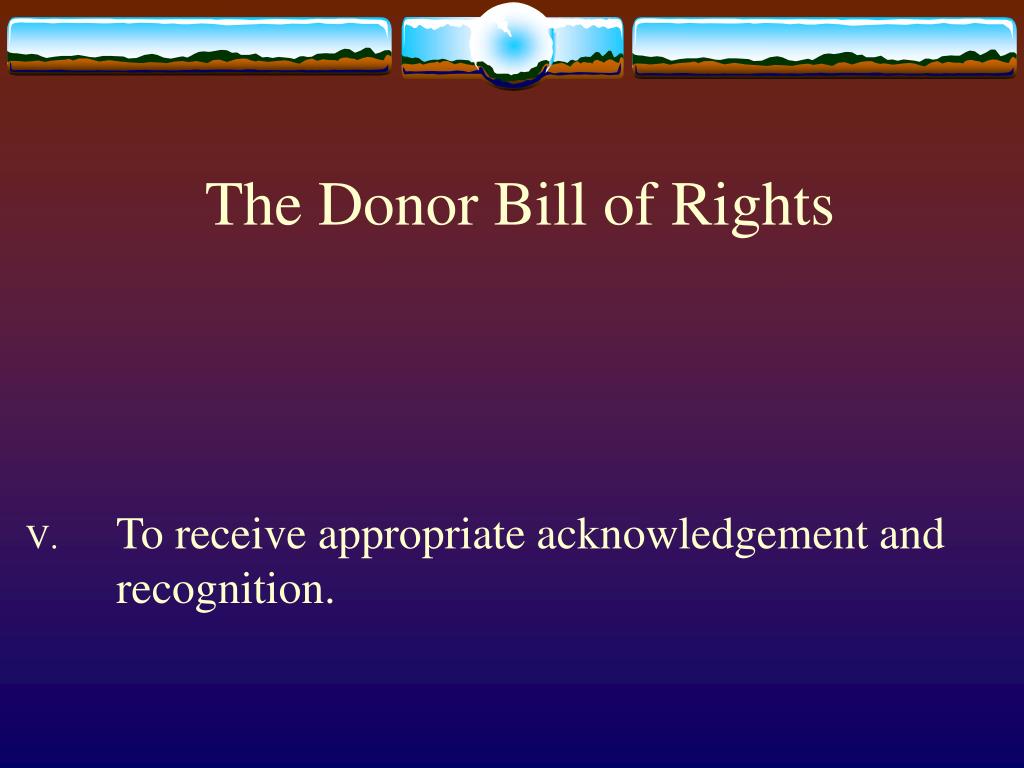 The Donor Bill of Rights

V. To receive appropriate acknowledgement and recognition.